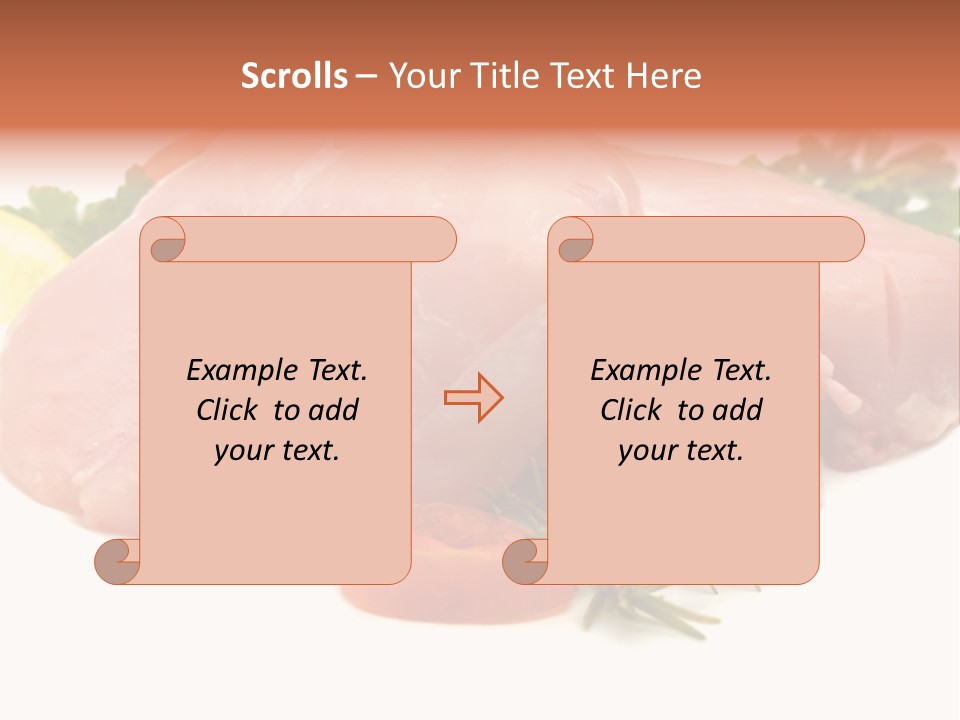 Scrolls – Your Title Text Here

Example Text. Click to add your text.

Example Text. Click to add your text.